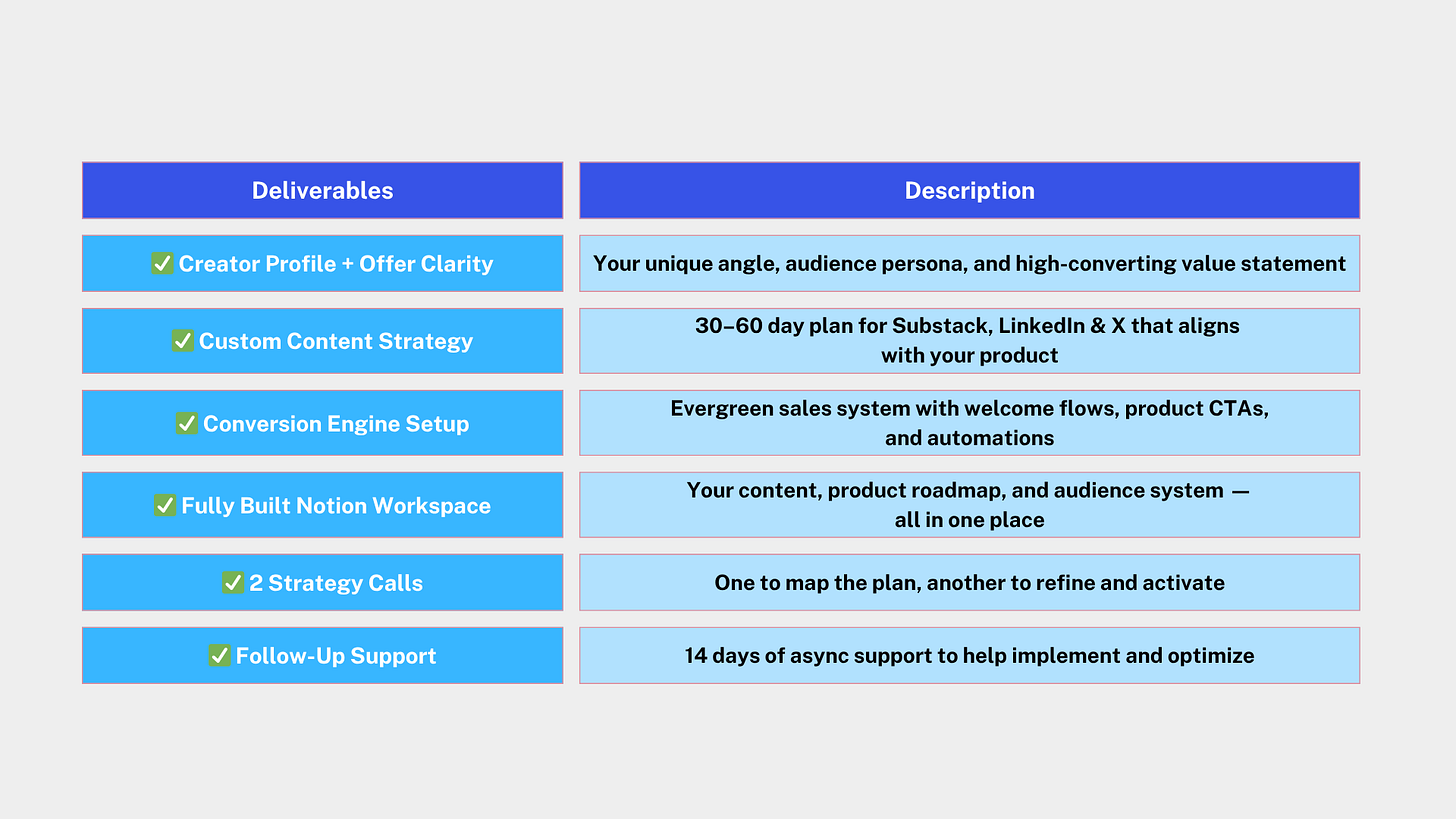 | Deliverables | Description |
|---|---|
| ✅ Creator Profile + Offer Clarity | Your unique angle, audience persona, and high-converting value statement |
| ✅ Custom Content Strategy | 30–60 day plan for Substack, LinkedIn & X that aligns with your product |
| ✅ Conversion Engine Setup | Evergreen sales system with welcome flows, product CTAs, and automations |
| ✅ Fully Built Notion Workspace | Your content, product roadmap, and audience system — all in one place |
| ✅ 2 Strategy Calls | One to map the plan, another to refine and activate |
| ✅ Follow-Up Support | 14 days of async support to help implement and optimize |